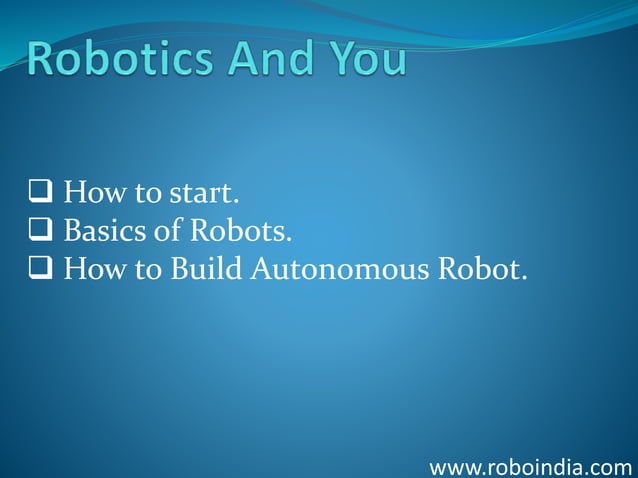 Robotics And You

❑ How to start.
❑ Basics of Robots.
❑ How to Build Autonomous Robot.

www.roboindia.com